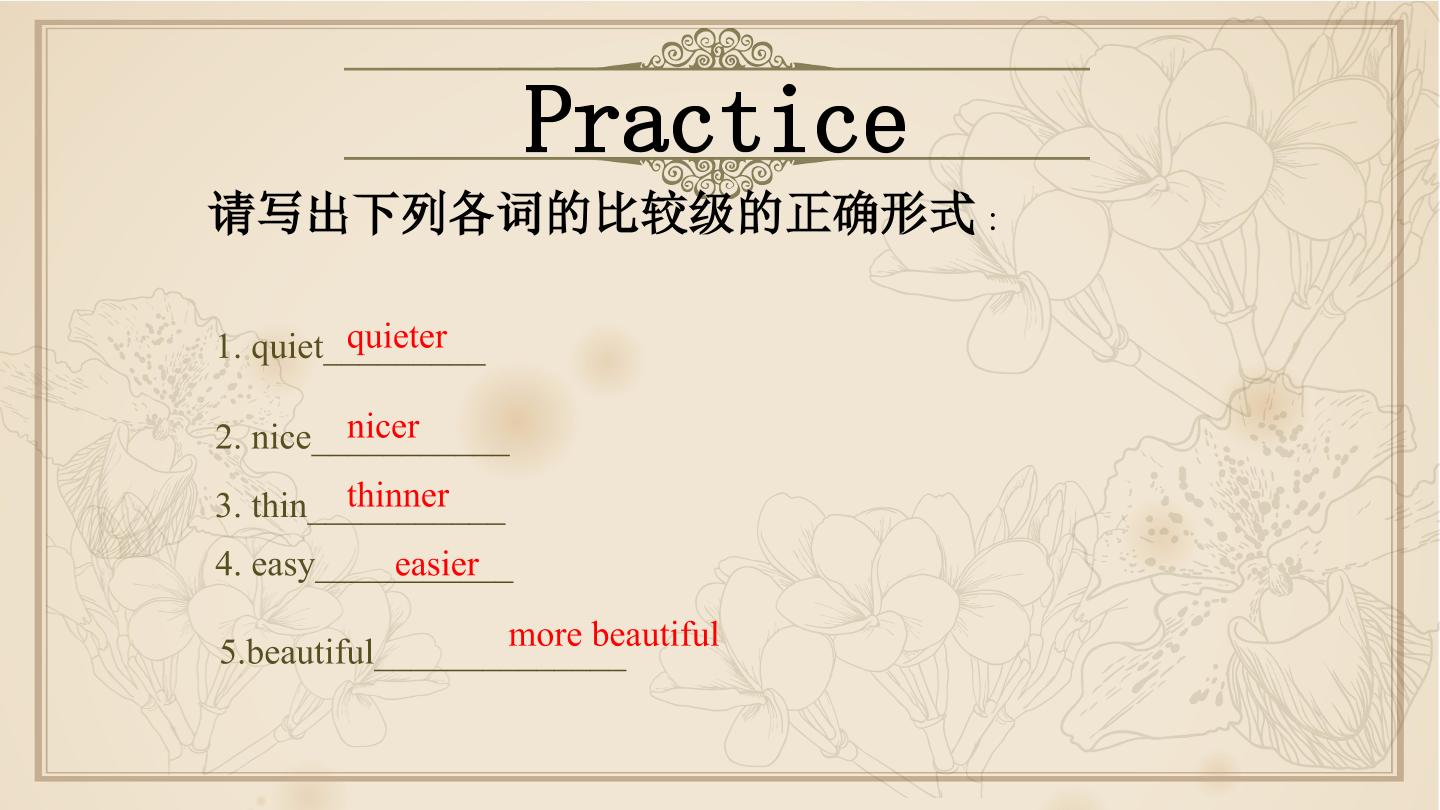 Practice

请写出下列各词的比较级的正确形式：

1. quiet quieter

2. nice nicer

3. thin thinner

4. easy easier

5.beautiful more beautiful